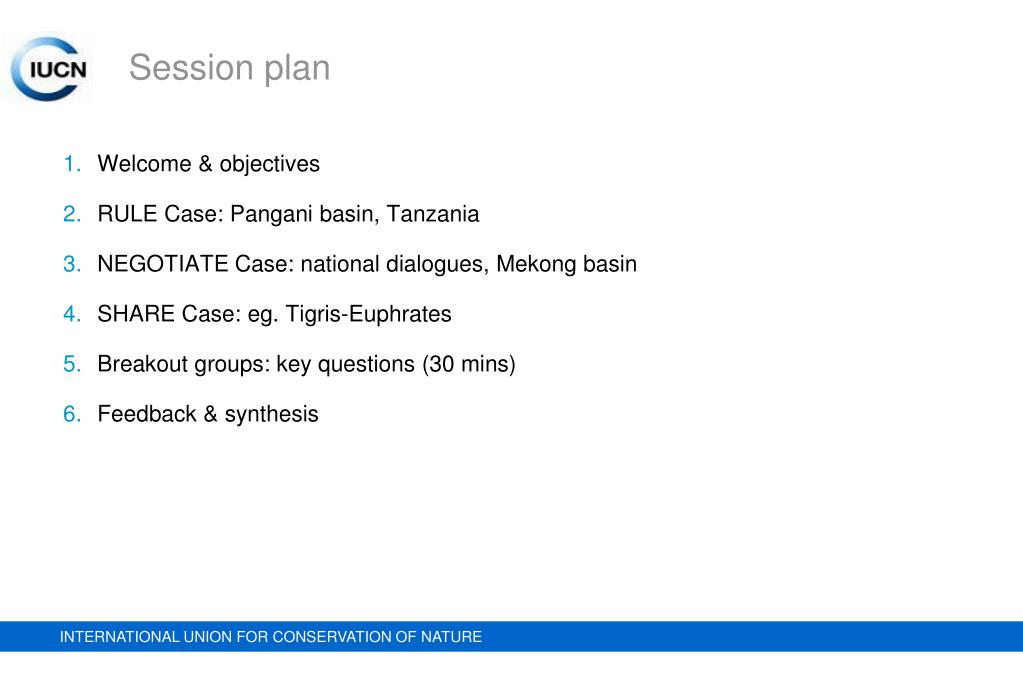 IUCN

Session plan

1. Welcome & objectives
2. RULE Case: Pangani basin, Tanzania
3. NEGOTIATE Case: national dialogues, Mekong basin
4. SHARE Case: eg. Tigris-Euphrates
5. Breakout groups: key questions (30 mins)
6. Feedback & synthesis

INTERNATIONAL UNION FOR CONSERVATION OF NATURE